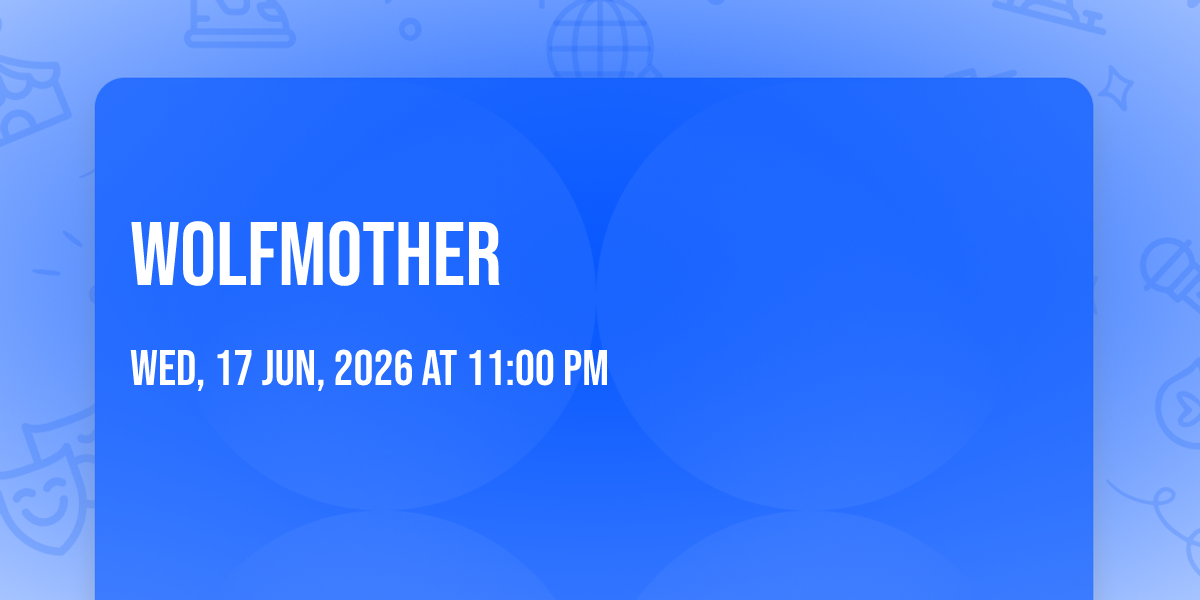 WOLFMOTHER

WED, 17 JUN, 2026 AT 11:00 PM